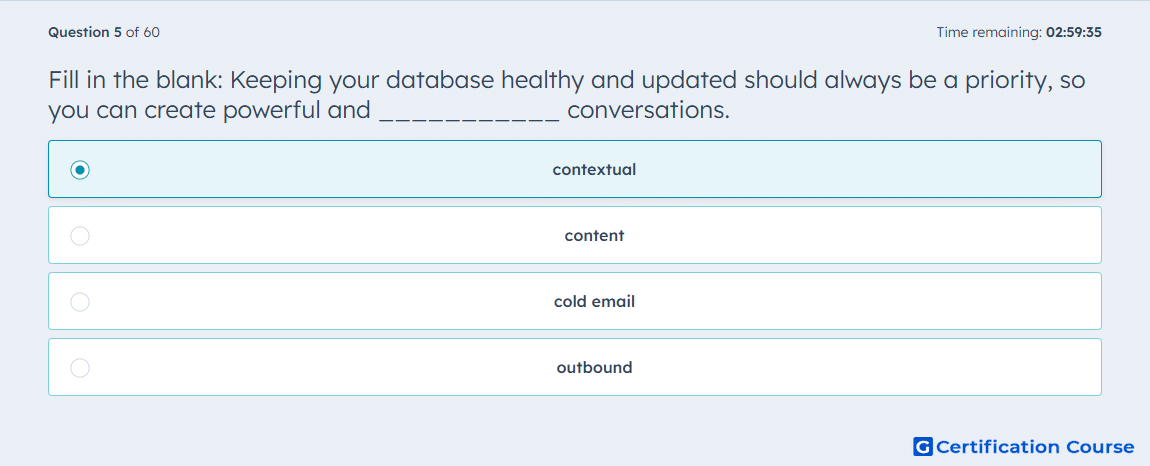 Question 5 of 60

Time remaining: 02:59:35

Fill in the blank: Keeping your database healthy and updated should always be a priority, so you can create powerful and ____________ conversations.

contextual

content

cold email

outbound

G Certification Course